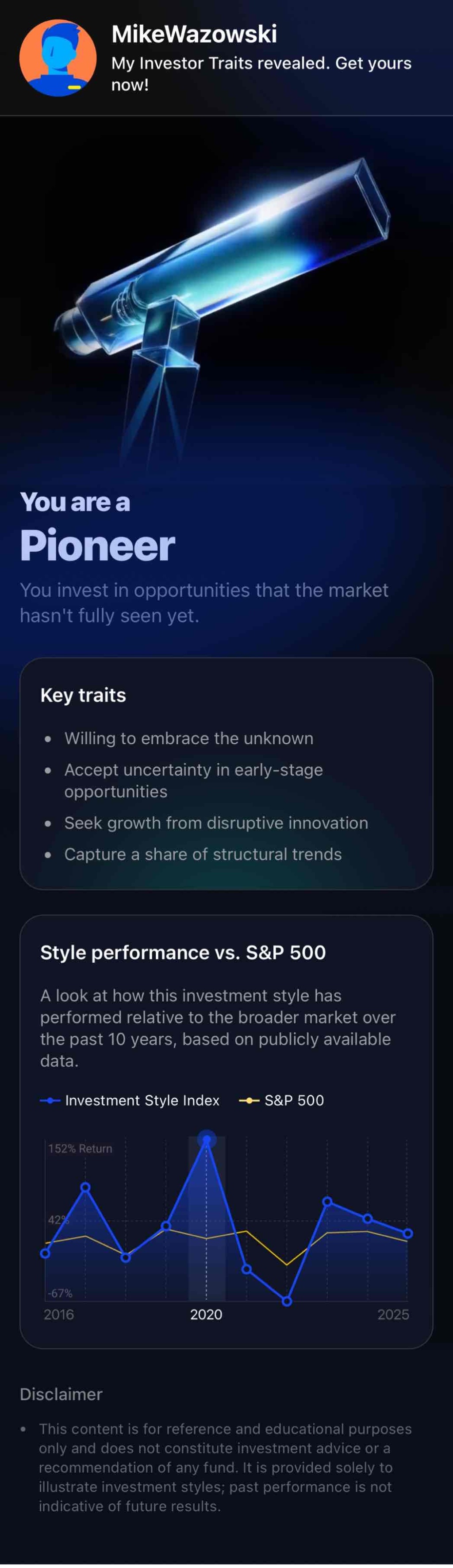 MikeWazowski
My Investor Traits revealed. Get yours now!

You are a
Pioneer
You invest in opportunities that the market hasn't fully seen yet.

Key traits
- Willing to embrace the unknown
- Accept uncertainty in early-stage opportunities
- Seek growth from disruptive innovation
- Capture a share of structural trends

Style performance vs. S&P 500
A look at how this investment style has performed relative to the broader market over the past 10 years, based on publicly available data.

Investment Style Index S&P 500

152% Return
42%
-67%
2016
2020
2025

Disclaimer
- This content is for reference and educational purposes only and does not constitute investment advice or a recommendation of any fund. It is provided solely to illustrate investment styles; past performance is not indicative of future results.